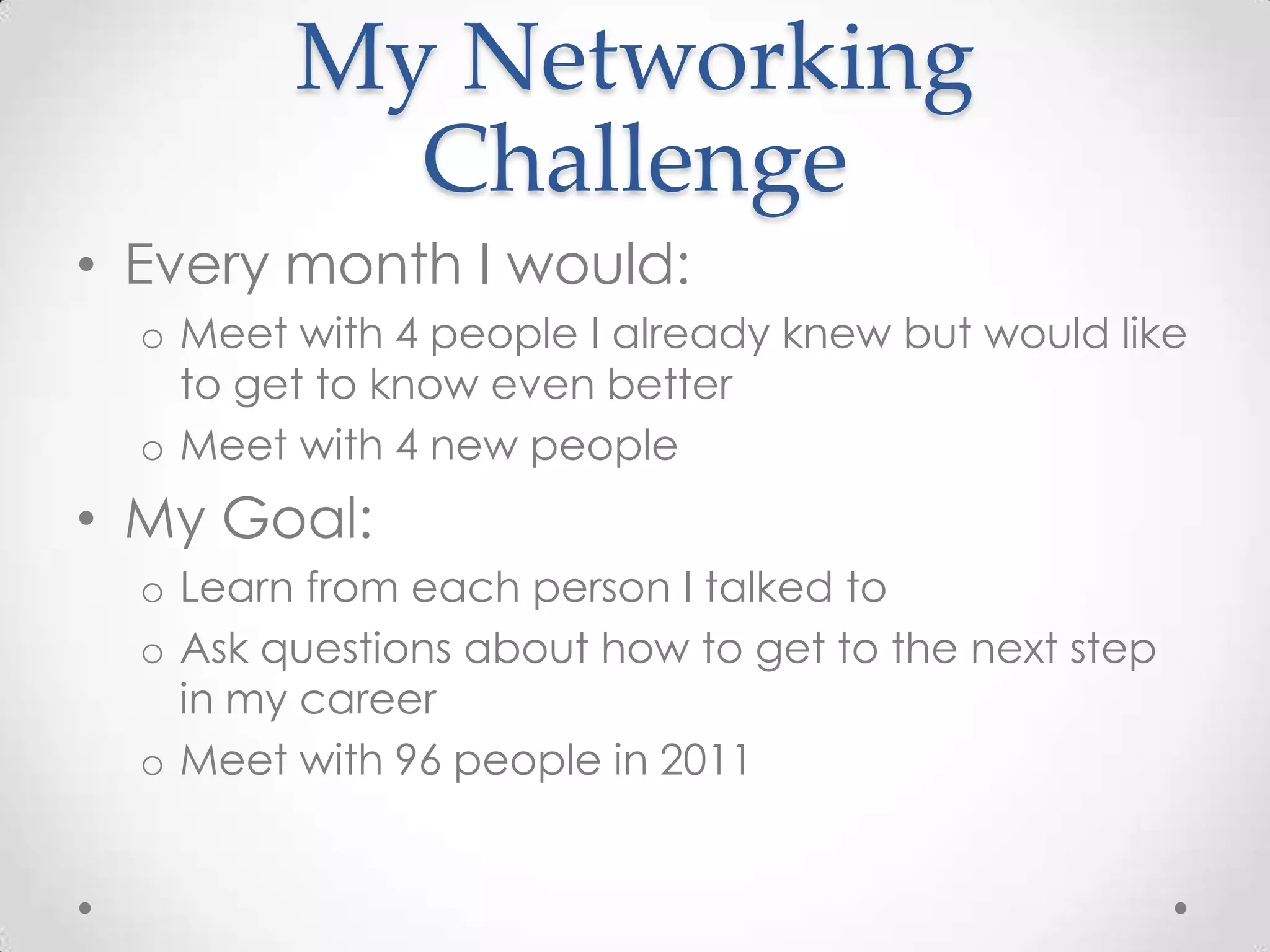 My Networking Challenge

• Every month I would:
  o Meet with 4 people I already knew but would like to get to know even better
  o Meet with 4 new people
• My Goal:
  o Learn from each person I talked to
  o Ask questions about how to get to the next step in my career
  o Meet with 96 people in 2011